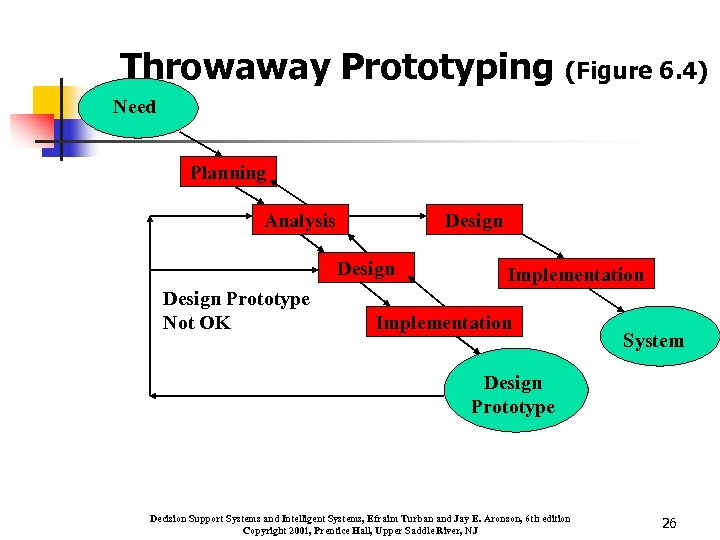 Throwaway Prototyping (Figure 6.4)

Need

Planning

Analysis

Design

Design

Implementation

Design Prototype
Not OK

Implementation

System

Design
Prototype

Decision Support Systems and Intelligent Systems, Efraim Turban and Jay E. Aronson, 6th edition
Copyright 2001, Prentice Hall, Upper Saddle River, NJ

26